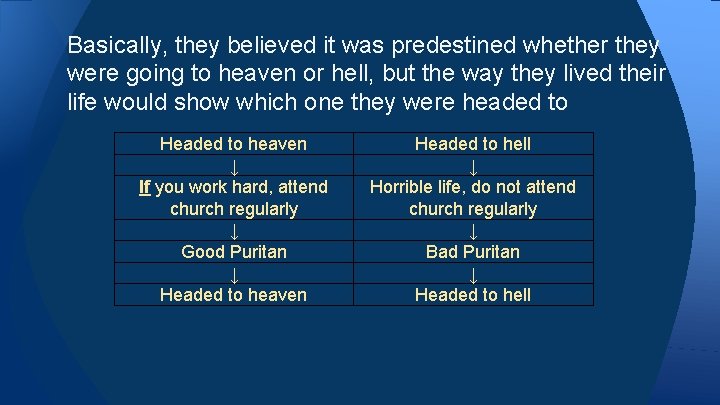 Basically, they believed it was predestined whether they were going to heaven or hell, but the way they lived their life would show which one they were headed to

| Headed to heaven | Headed to hell |
|---|---|
| ↓ | ↓ |
| If you work hard, attend church regularly | Horrible life, do not attend church regularly |
| ↓ | ↓ |
| Good Puritan | Bad Puritan |
| ↓ | ↓ |
| Headed to heaven | Headed to hell |